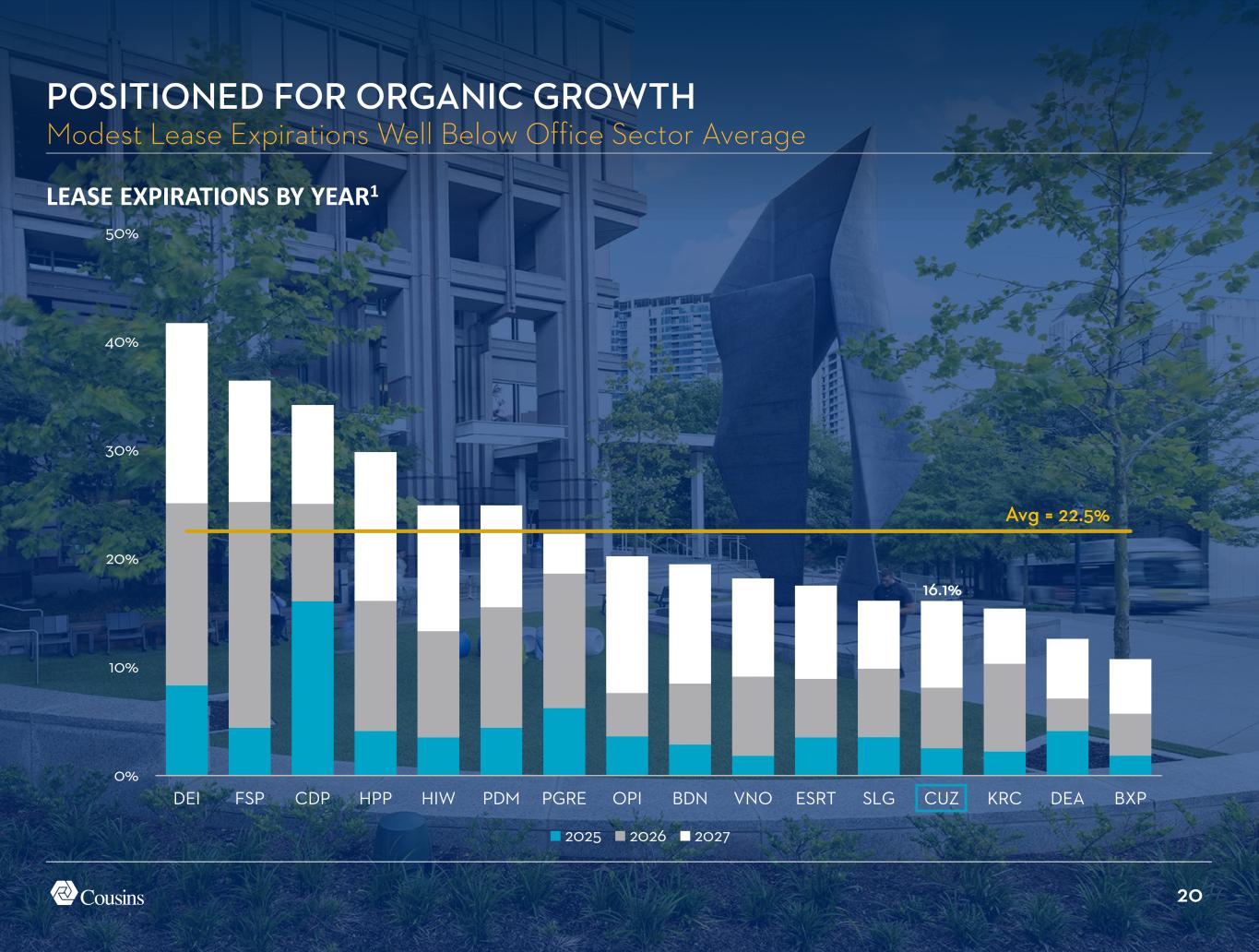 POSITIONED FOR ORGANIC GROWTH
Modest Lease Expirations Well Below Office Sector Average

LEASE EXPIRATIONS BY YEAR$^1$

50%
40%
30%
20%
10%
0%

Avg = 22.5%

16.1%

DEI FSP CDP HPP HIW PDM PGRE OPI BDN VNO ESRT SLG CUZ KRC DEA BXP

2025 2026 2027

Cousins

20